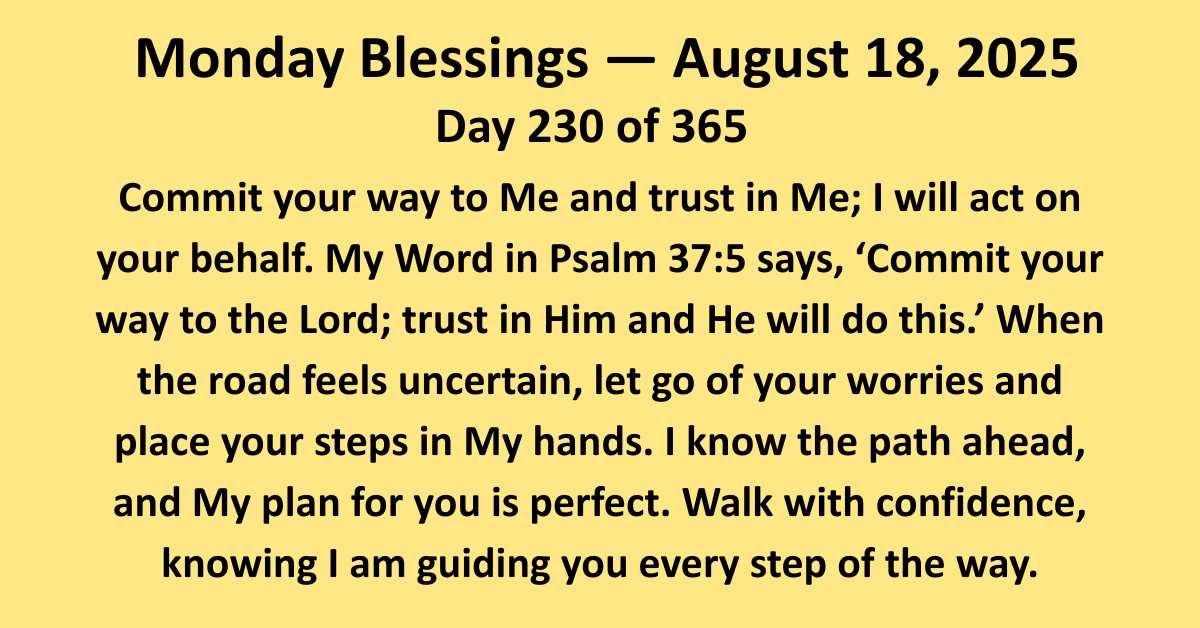 Monday Blessings — August 18, 2025
Day 230 of 365

Commit your way to Me and trust in Me; I will act on your behalf. My Word in Psalm 37:5 says, ‘Commit your way to the Lord; trust in Him and He will do this.’ When the road feels uncertain, let go of your worries and place your steps in My hands. I know the path ahead, and My plan for you is perfect. Walk with confidence, knowing I am guiding you every step of the way.